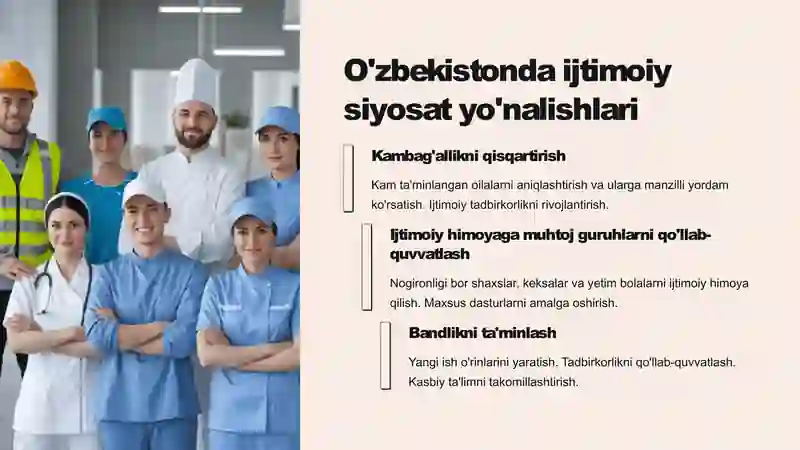 O'zbekistonda ijtimoiy siyosat yo'nalishlari

Kambag'allikni qisqartirish

Kam ta'minlangan oilalarni aniqlashtirish va ularga manzilli yordam ko'rsatish. Ijtimoiy tadbirkorlikni rivojlantirish.

Ijtimoiy himoyaga muhtoj guruhlarni qo'llab-quvvatlash

Nogironligi bor shaxslar, keksalar va yetim bolalarni ijtimoiy himoya qilish. Maxsus dasturlarni amalga oshirish.

Bandlikni ta'minlash

Yangi ish o'rinlarini yaratish. Tadbirkorlikni qo'llab-quvvatlash. Kasbiy ta'limni takomillashtirish.